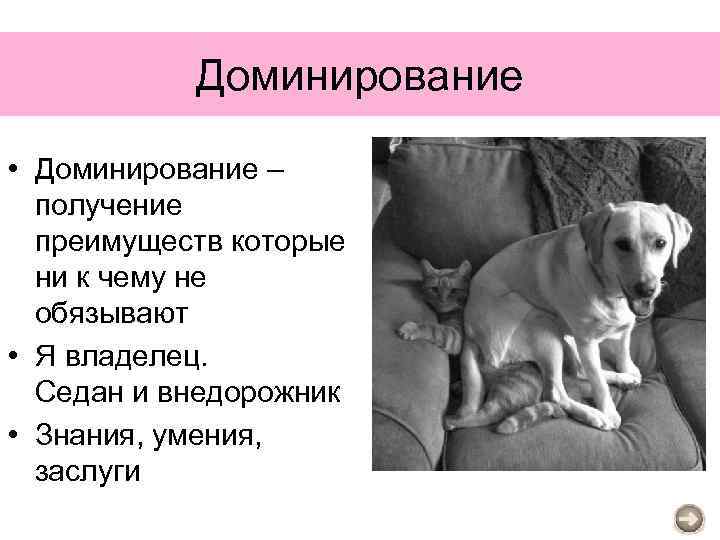 Доминирование

• Доминирование – получение преимуществ которые ни к чему не обязывают
• Я владелец. Седан и внедорожник
• Знания, умения, заслуги